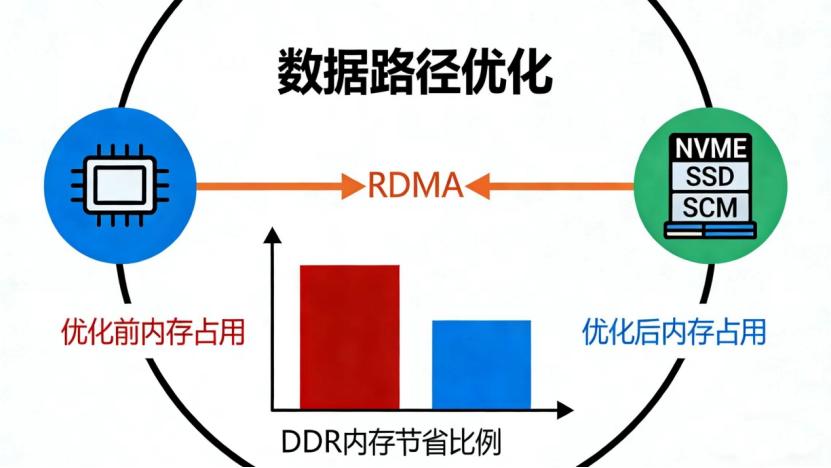 数据路径优化

RDMA

NVME
SSD
SCM

优化前内存占用

优化后内存占用

DDR内存节省比例